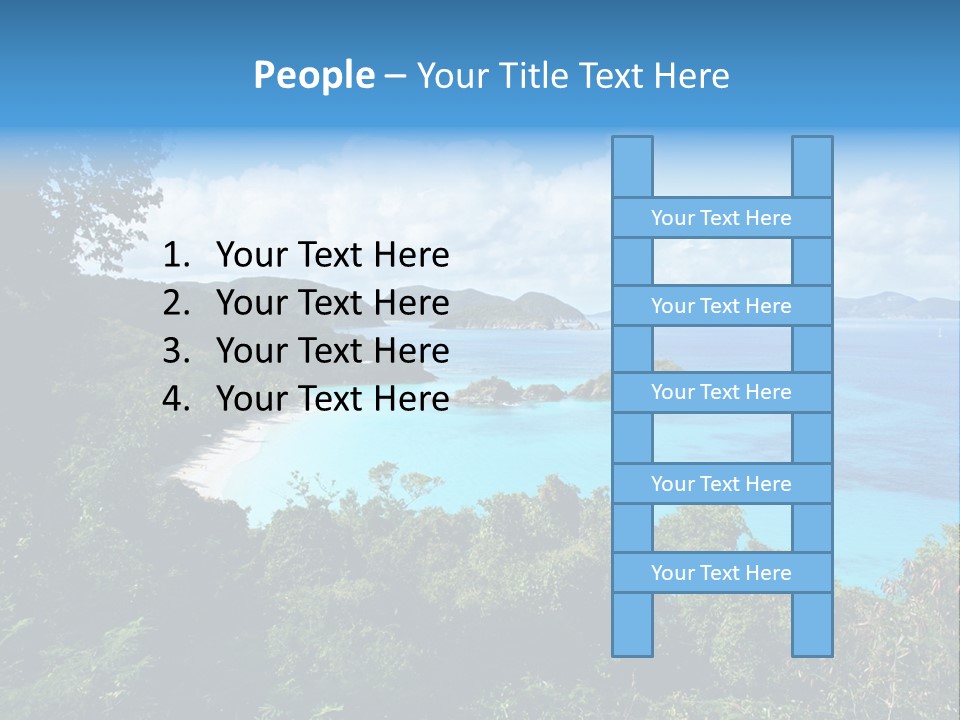 People – Your Title Text Here

1. Your Text Here
2. Your Text Here
3. Your Text Here
4. Your Text Here

Your Text Here

Your Text Here

Your Text Here

Your Text Here

Your Text Here